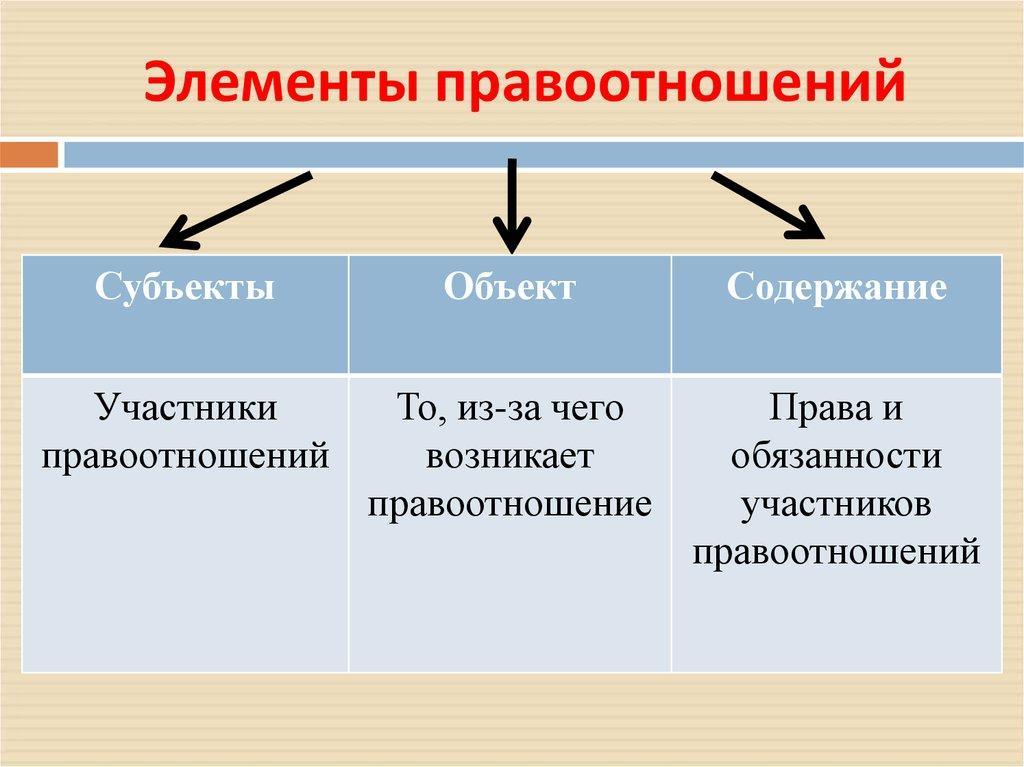 Элементы правоотношений

| Субъекты | Объект | Содержание |
|---|---|---|
| Участники правоотношений | То, из-за чего возникает правоотношение | Права и обязанности участников правоотношений |